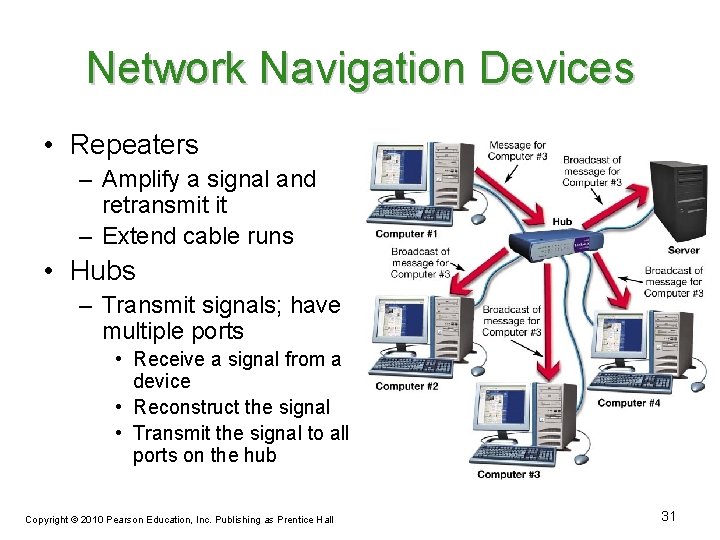 Network Navigation Devices

• Repeaters
– Amplify a signal and retransmit it
– Extend cable runs
• Hubs
– Transmit signals; have multiple ports
• Receive a signal from a device
• Reconstruct the signal
• Transmit the signal to all ports on the hub

Message for Computer #3

Broadcast of message for Computer #3

Hub

Computer #1

Server

Broadcast of message for Computer #3

Broadcast of message for Computer #3

Broadcast of message for Computer #3

Computer #2

Computer #4

Computer #3

Copyright © 2010 Pearson Education, Inc. Publishing as Prentice Hall

31